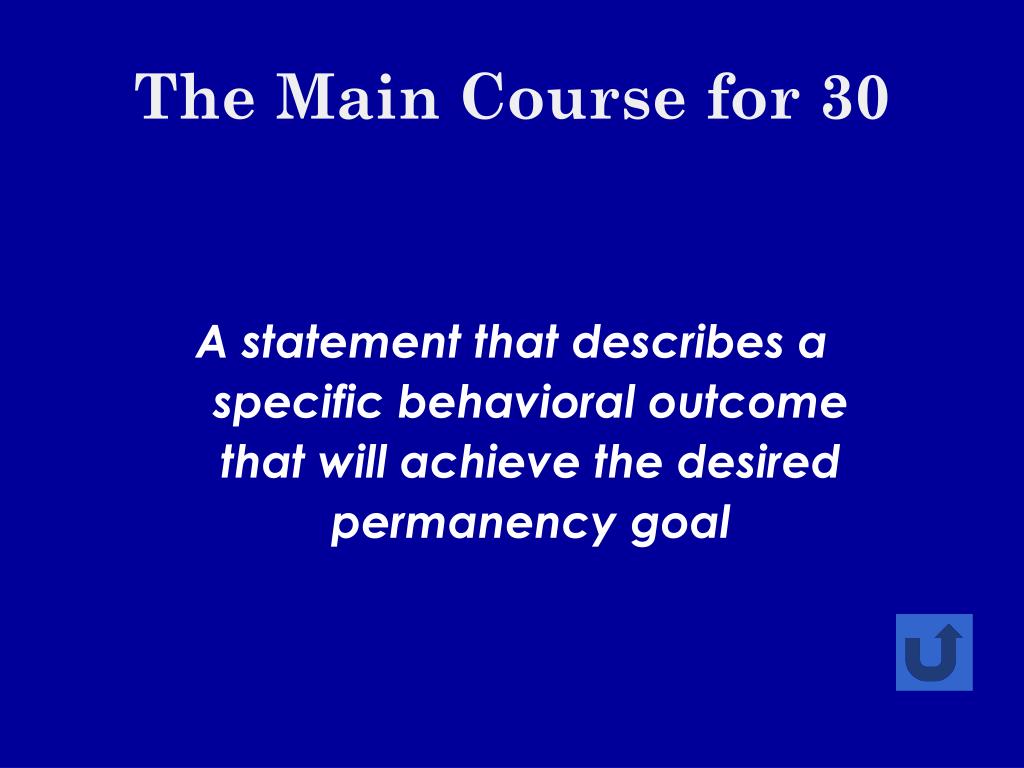 The Main Course for 30

A statement that describes a specific behavioral outcome that will achieve the desired permanency goal